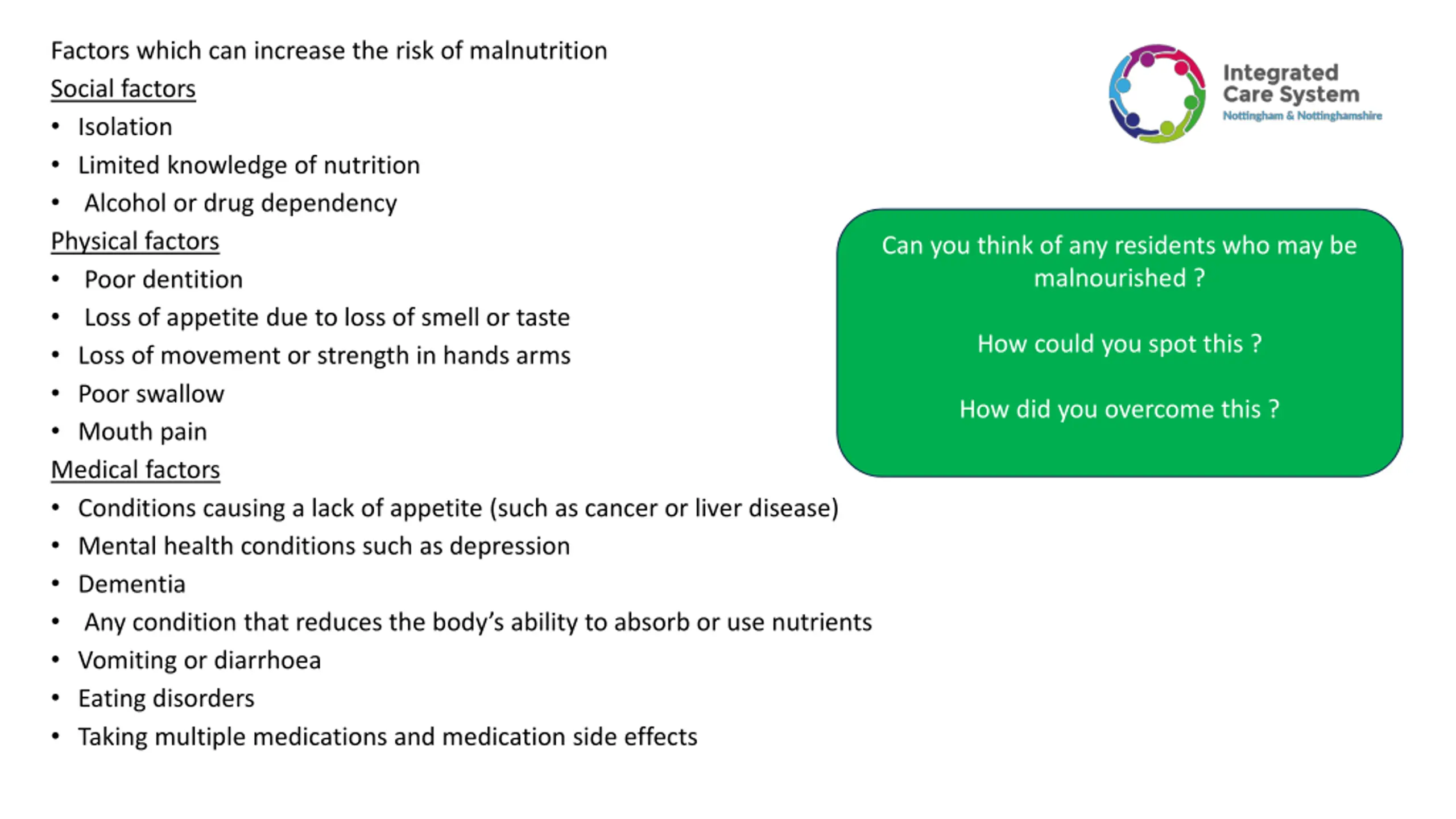 Factors which can increase the risk of malnutrition

Social factors
• Isolation
• Limited knowledge of nutrition
• Alcohol or drug dependency

Physical factors
• Poor dentition
• Loss of appetite due to loss of smell or taste
• Loss of movement or strength in hands arms
• Poor swallow
• Mouth pain

Medical factors
• Conditions causing a lack of appetite (such as cancer or liver disease)
• Mental health conditions such as depression
• Dementia
• Any condition that reduces the body's ability to absorb or use nutrients
• Vomiting or diarrhoea
• Eating disorders
• Taking multiple medications and medication side effects

Integrated Care System
Nottingham & Nottinghamshire

Can you think of any residents who may be malnourished ?

How could you spot this ?

How did you overcome this ?